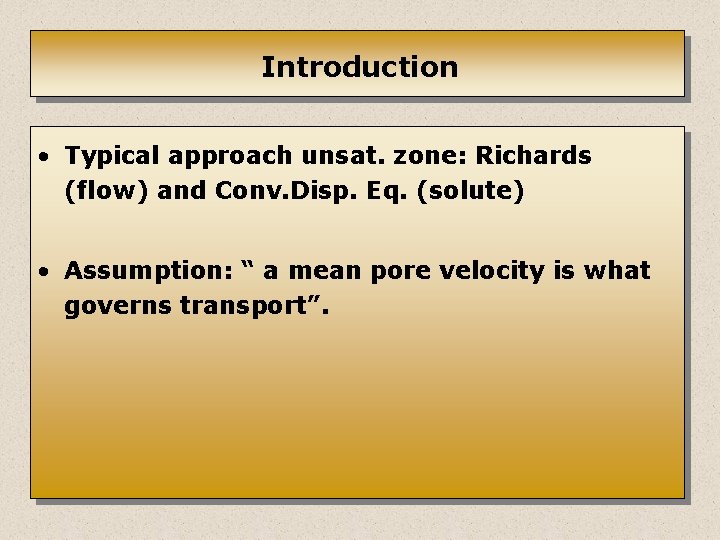 Introduction

• Typical approach unsat. zone: Richards (flow) and Conv.Disp. Eq. (solute)

• Assumption: “ a mean pore velocity is what governs transport”.